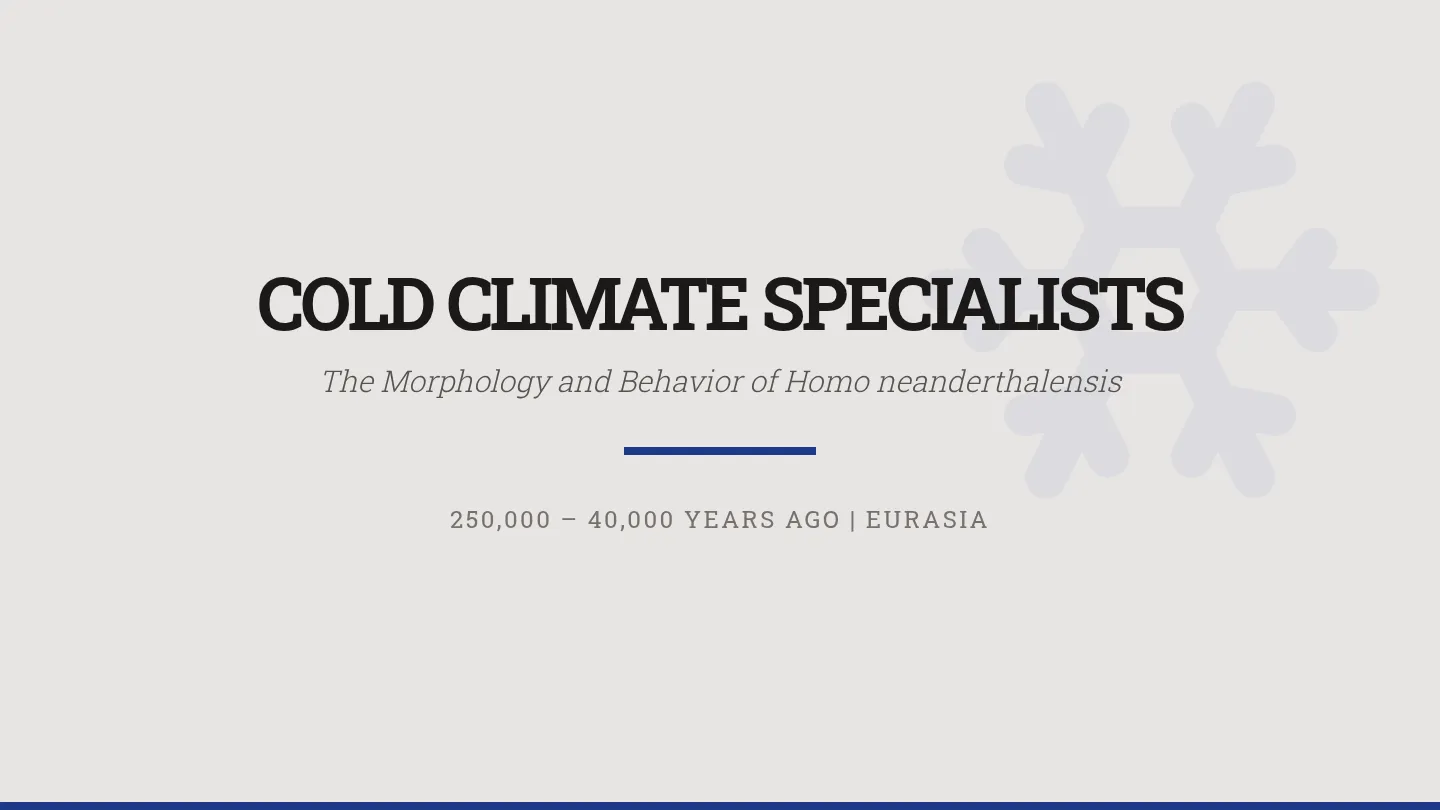 COLD CLIMATE SPECIALISTS

The Morphology and Behavior of Homo neanderthalensis

250,000 – 40,000 YEARS AGO | EURASIA